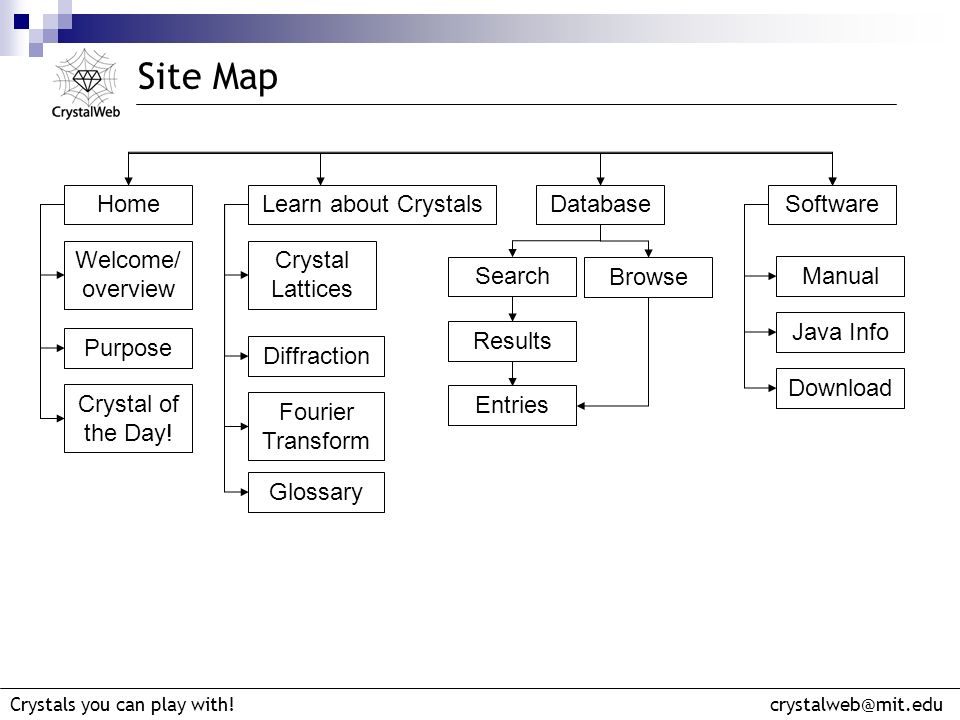 CrystalWeb

Site Map

Home

Welcome/ overview

Purpose

Crystal of the Day!

Learn about Crystals

Crystal Lattices

Diffraction

Fourier Transform

Glossary

Database

Search

Browse

Results

Entries

Software

Manual

Java Info

Download

Crystals you can play with!

crystalweb@mit.edu